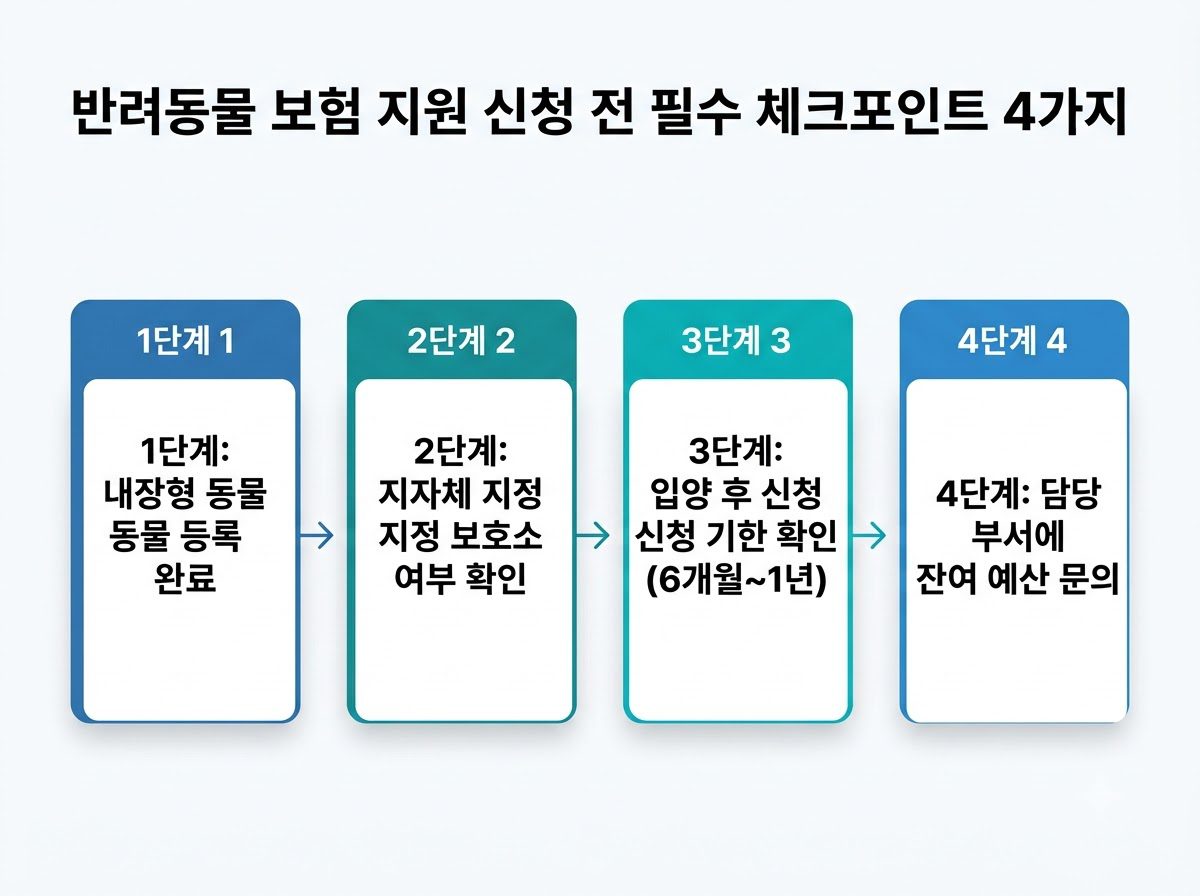 반려동물 보험 지원 신청 전 필수 체크포인트 4가지

1단계 1

1단계: 내장형 동물 동물 등록 완료

2단계 2

2단계: 지자체 지정 지정 보호소 여부 확인

3단계 3

3단계: 입양 후 신청 신청 기한 확인 (6개월~1년)

4단계 4

4단계: 담당 부서에 잔여 예산 문의